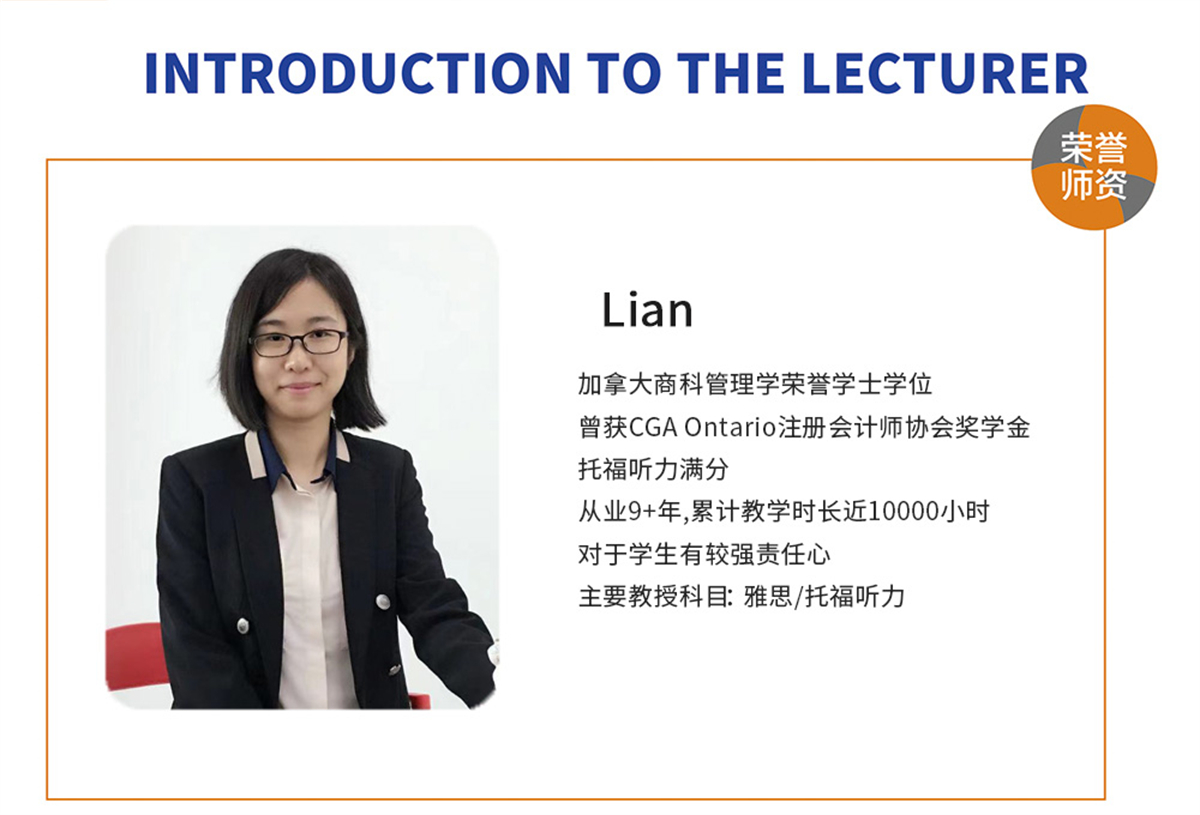 INTRODUCTION TO THE LECTURER

荣誉师资

Lian

加拿大商科管理学荣誉学士学位
曾获CGA Ontario注册会计师协会奖学金
托福听力满分
从业9+年,累计教学时长近10000小时
对于学生有较强责任心
主要教授科目: 雅思/托福听力